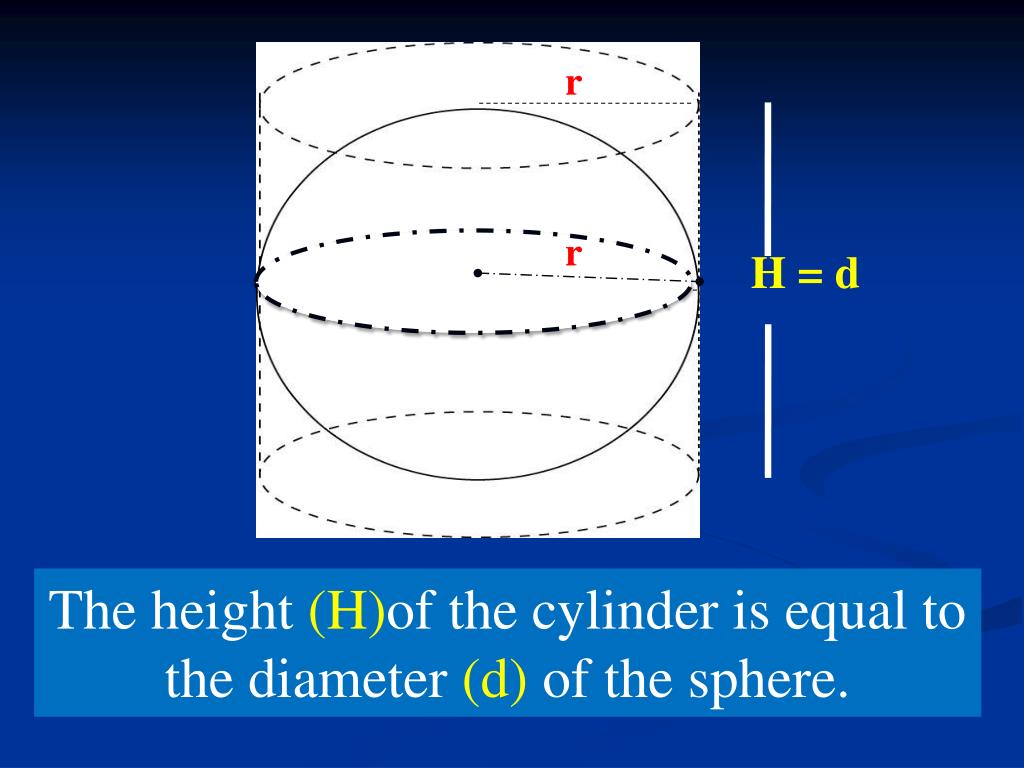 r

r

H = d

The height (H)of the cylinder is equal to the diameter (d) of the sphere.